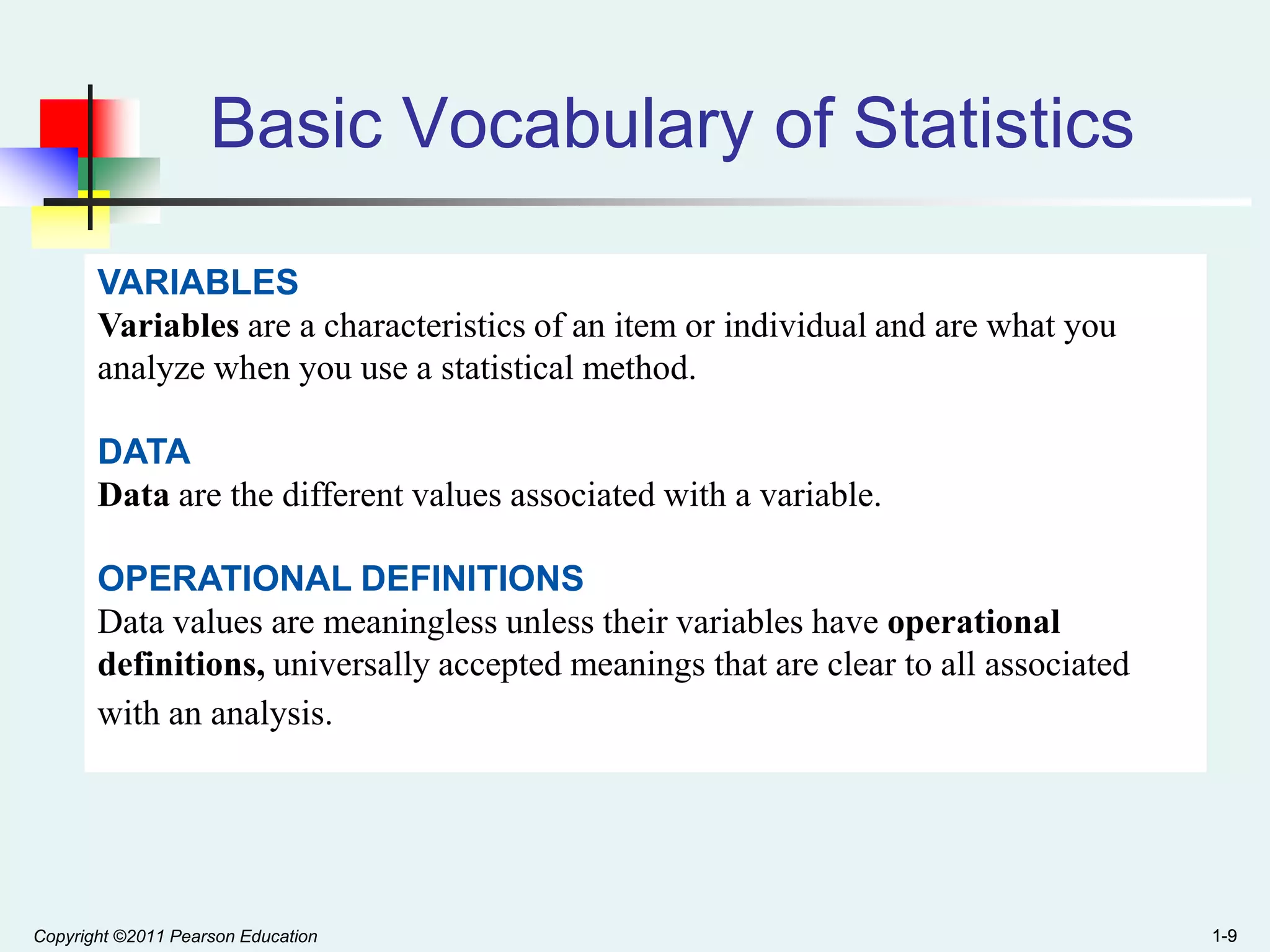 Basic Vocabulary of Statistics

VARIABLES
Variables are a characteristics of an item or individual and are what you analyze when you use a statistical method.

DATA
Data are the different values associated with a variable.

OPERATIONAL DEFINITIONS
Data values are meaningless unless their variables have operational definitions, universally accepted meanings that are clear to all associated with an analysis.

Copyright ©2011 Pearson Education

1-9